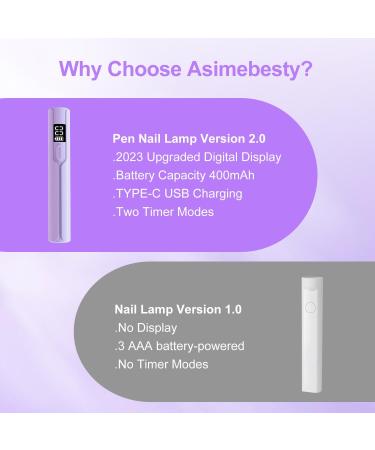 Why Choose Asimebesty?

Pen Nail Lamp Version 2.0
.2023 Upgraded Digital Display
.Battery Capacity 400mAh
.TYPE-C USB Charging
.Two Timer Modes

Nail Lamp Version 1.0
.No Display
.3 AAA battery-powered
.No Timer Modes